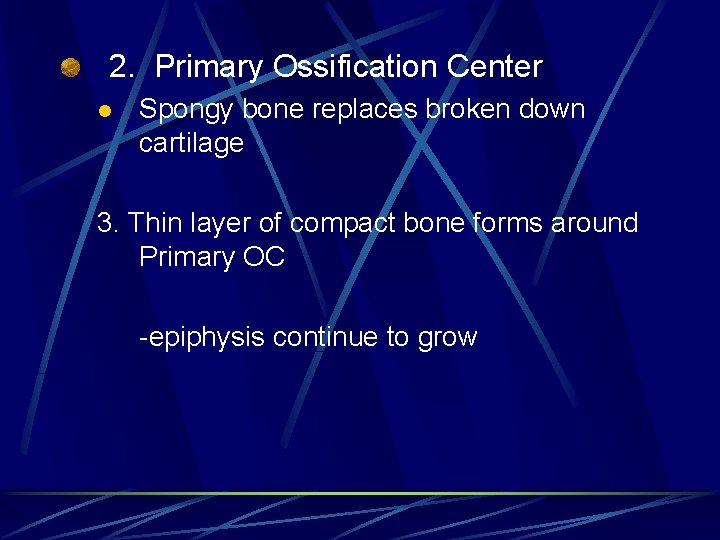 2. Primary Ossification Center

Spongy bone replaces broken down cartilage

3. Thin layer of compact bone forms around Primary OC

-epiphysis continue to grow